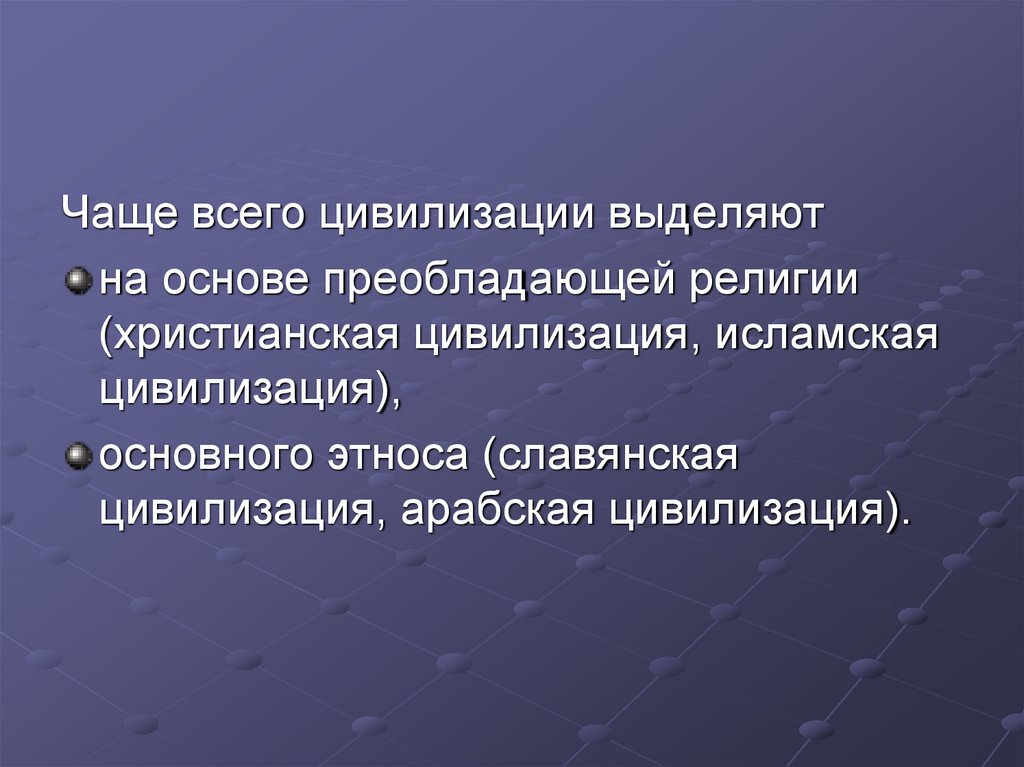 Чаще всего цивилизации выделяют

на основе преобладающей религии (христианская цивилизация, исламская цивилизация),

основного этноса (славянская цивилизация, арабская цивилизация).